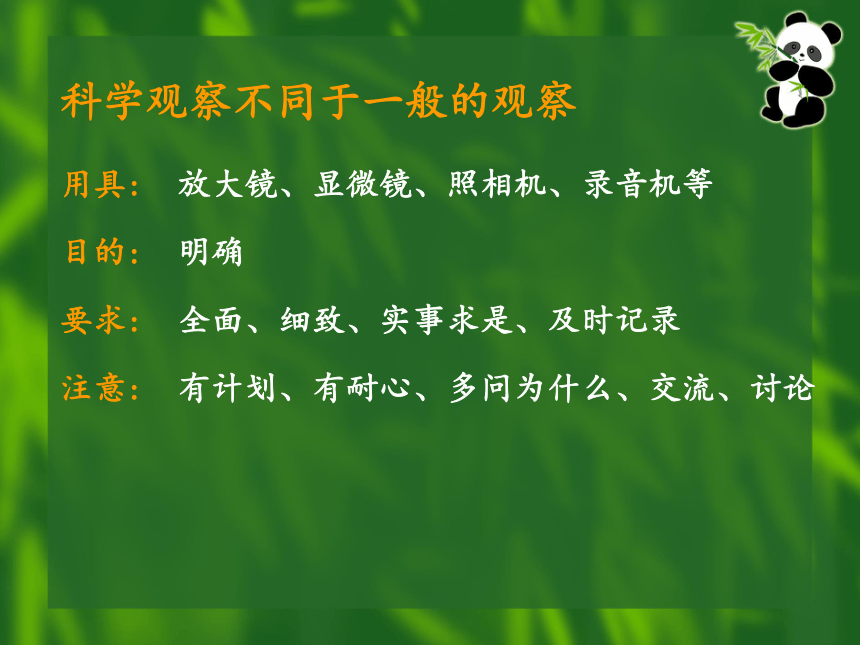 科学观察不同于一般的观察

用具： 放大镜、显微镜、照相机、录音机等

目的： 明确

要求： 全面、细致、实事求是、及时记录

注意： 有计划、有耐心、多问为什么、交流、讨论